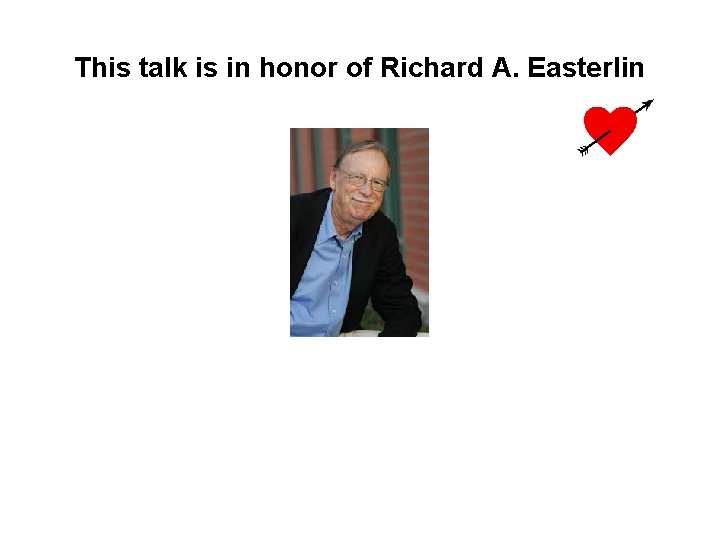 This talk is in honor of Richard A. Easterlin